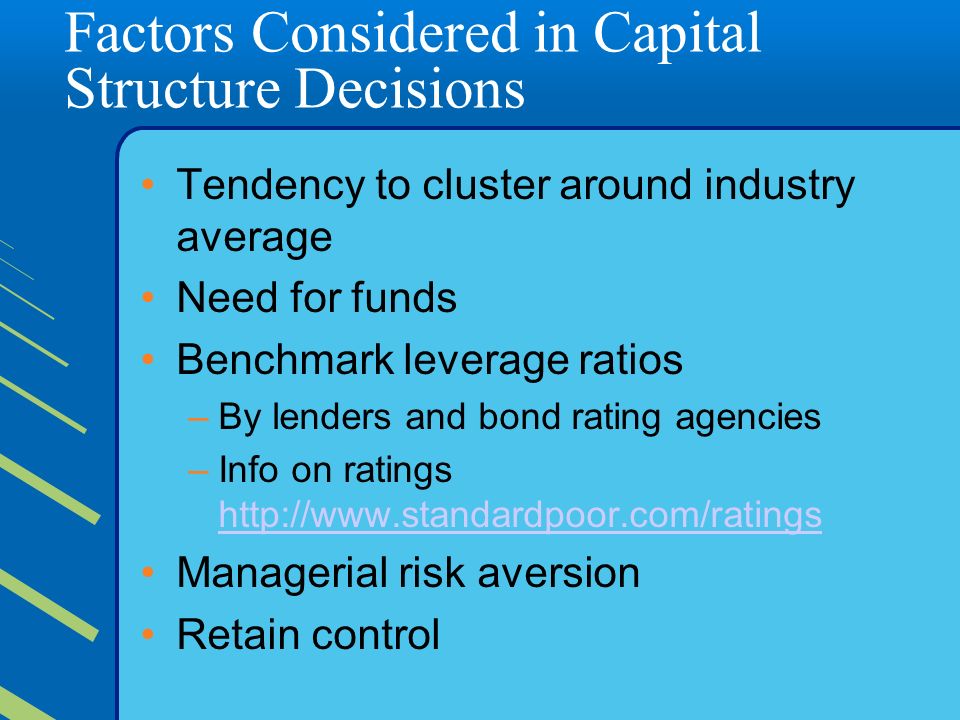 Factors Considered in Capital Structure Decisions

• Tendency to cluster around industry average
• Need for funds
• Benchmark leverage ratios
  – By lenders and bond rating agencies
  – Info on ratings http://www.standardpoor.com/ratings
• Managerial risk aversion
• Retain control